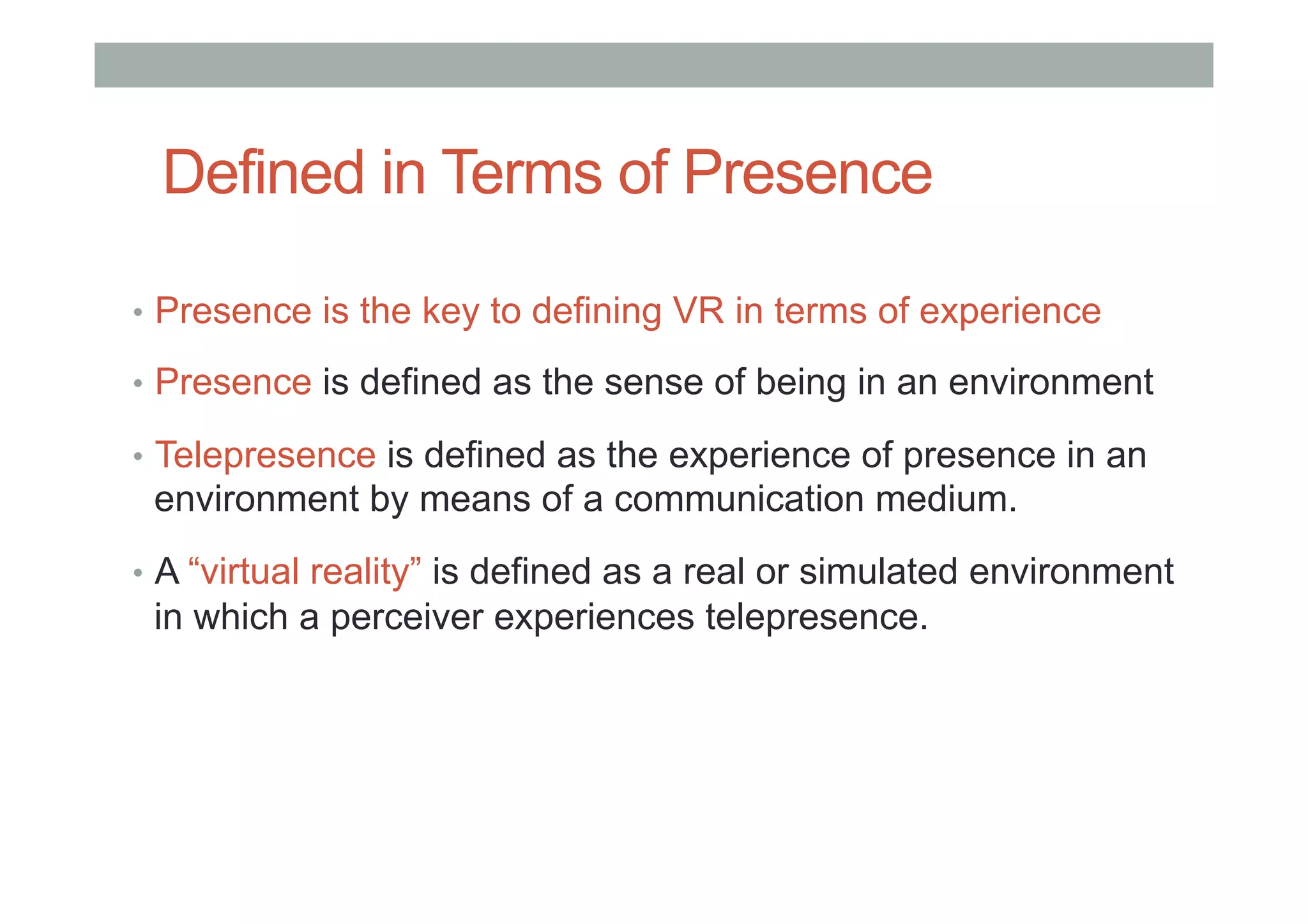 Defined in Terms of Presence

• Presence is the key to defining VR in terms of experience

• Presence is defined as the sense of being in an environment

• Telepresence is defined as the experience of presence in an environment by means of a communication medium.

• A “virtual reality” is defined as a real or simulated environment in which a perceiver experiences telepresence.